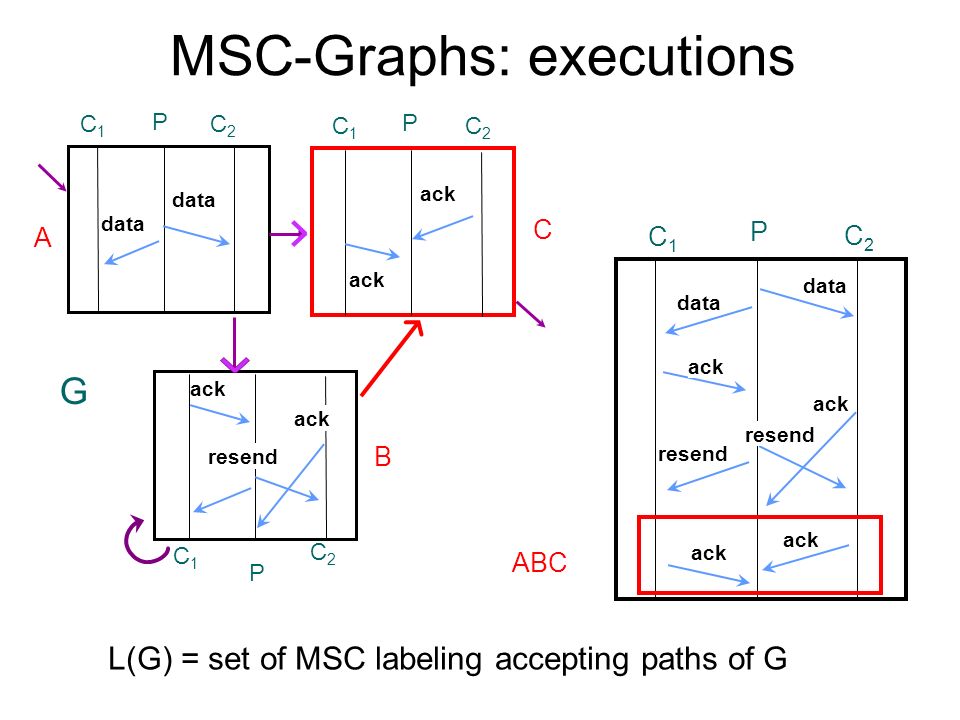 MSC-Graphs: executions

$C_1$ P $C_2$

data

data

A

$C_1$ P $C_2$

ack

ack

C

G

ack

ack

resend

B

$C_1$ P $C_2$

$C_1$ P $C_2$

data

data

ack

ack

resend

resend

ack

ack

ABC

L(G) = set of MSC labeling accepting paths of G